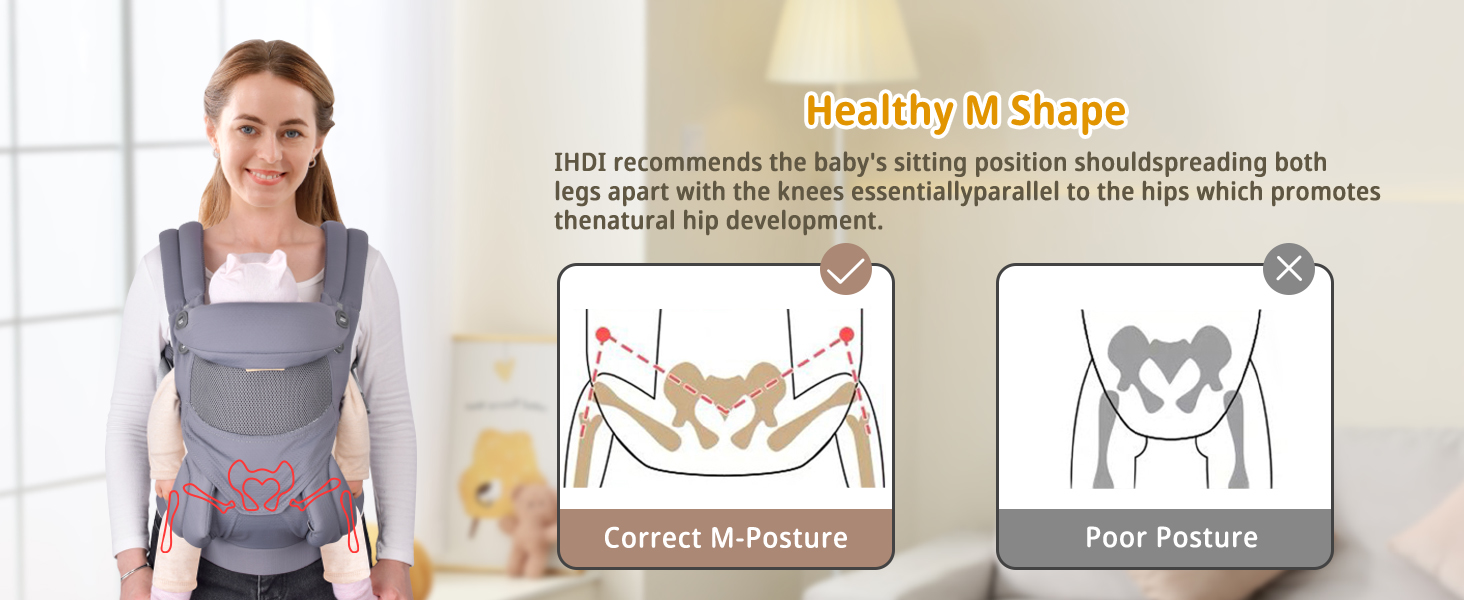 Healthy M Shape

IHDI recommends the baby's sitting position shouldspreading both legs apart with the knees essentiallyparallel to the hips which promotes thenatural hip development.

Correct M-Posture

Poor Posture